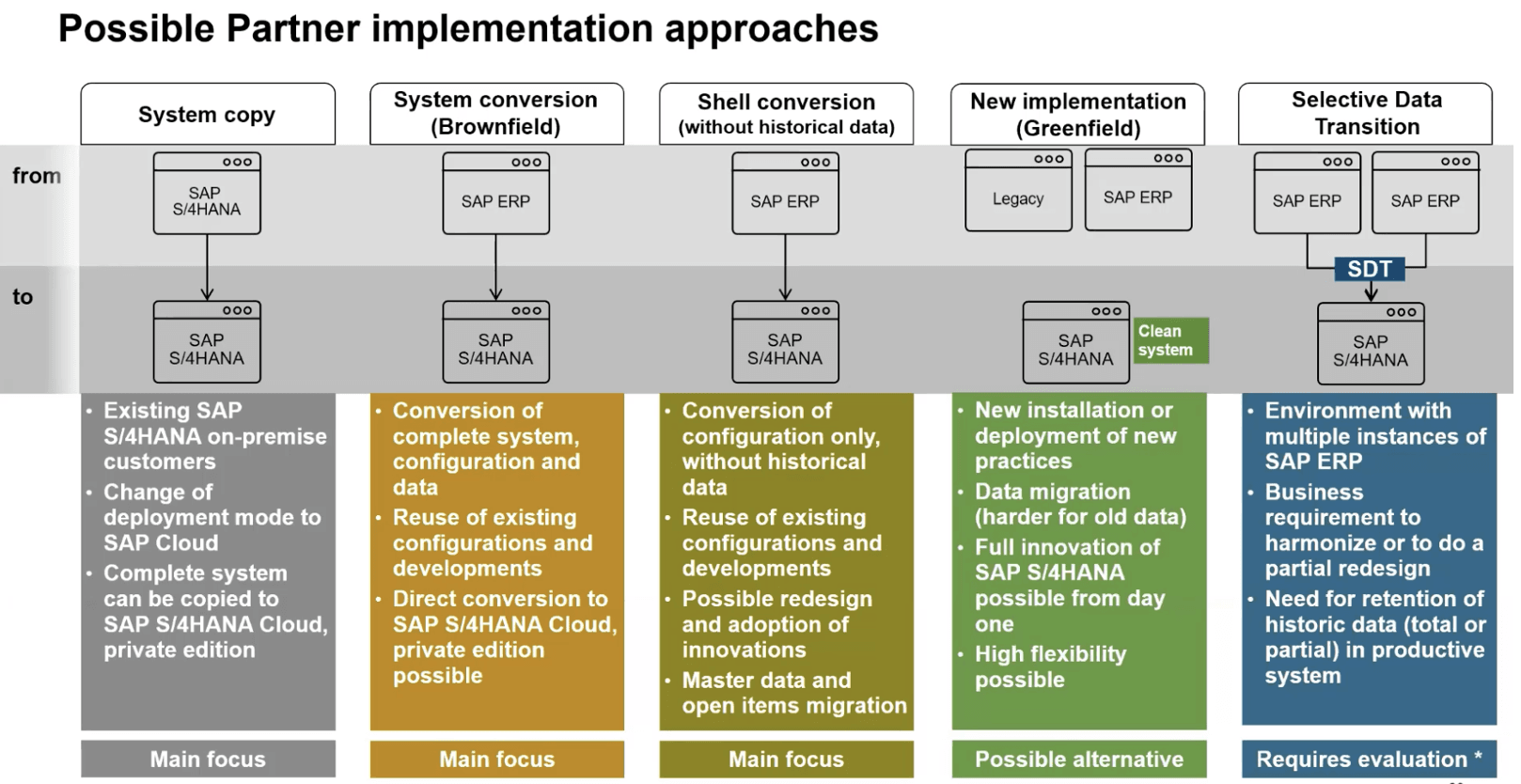 Possible Partner implementation approaches

from

to

System copy

SAP S/4HANA

SAP S/4HANA

• Existing SAP S/4HANA on-premise customers
• Change of deployment mode to SAP Cloud
• Complete system can be copied to SAP S/4HANA Cloud, private edition

Main focus

System conversion (Brownfield)

SAP ERP

SAP S/4HANA

• Conversion of complete system, configuration and data
• Reuse of existing configurations and developments
• Direct conversion to SAP S/4HANA Cloud, private edition possible

Main focus

Shell conversion (without historical data)

SAP ERP

SAP S/4HANA

• Conversion of configuration only, without historical data
• Reuse of existing configurations and developments
• Possible redesign and adoption of innovations
• Master data and open items migration

Main focus

New implementation (Greenfield)

Legacy

SAP ERP

SAP S/4HANA

Clean system

• New installation or deployment of new practices
• Data migration (harder for old data)
• Full innovation of SAP S/4HANA possible from day one
• High flexibility possible

Possible alternative

Selective Data Transition

SAP ERP

SAP ERP

SDT

SAP S/4HANA

• Environment with multiple instances of SAP ERP
• Business requirement to harmonize or to do a partial redesign
• Need for retention of historic data (total or partial) in productive system

Requires evaluation *